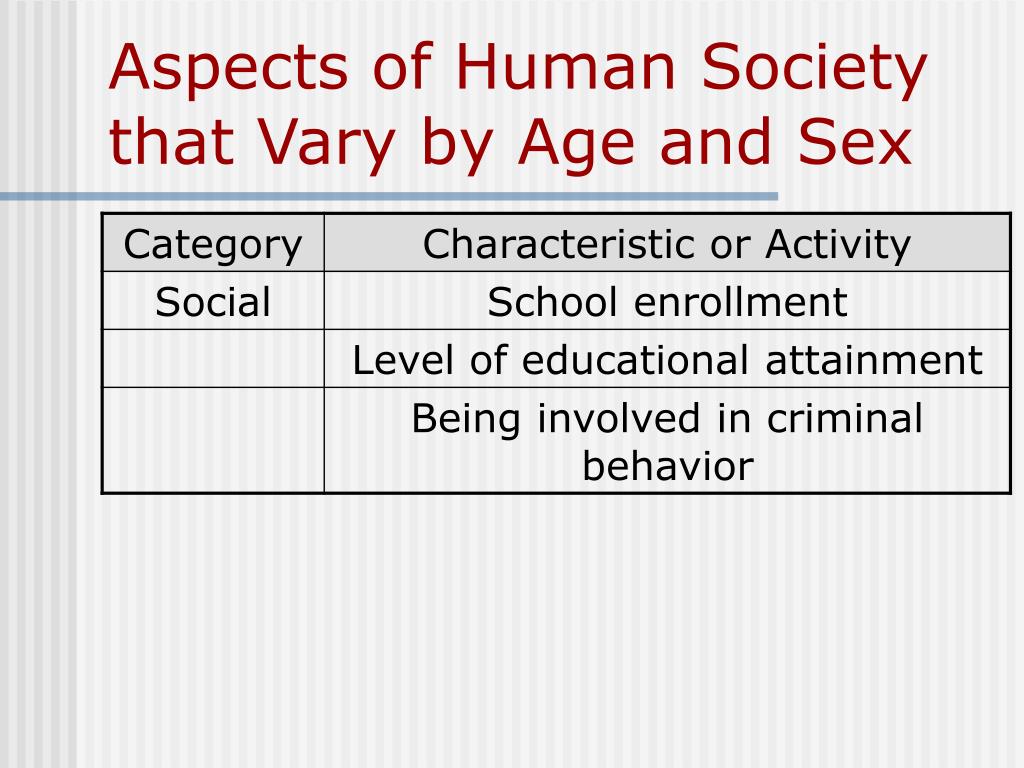 Aspects of Human Society that Vary by Age and Sex

| Category | Characteristic or Activity |
|---|---|
| Social | School enrollment |
| | Level of educational attainment |
| | Being involved in criminal behavior |